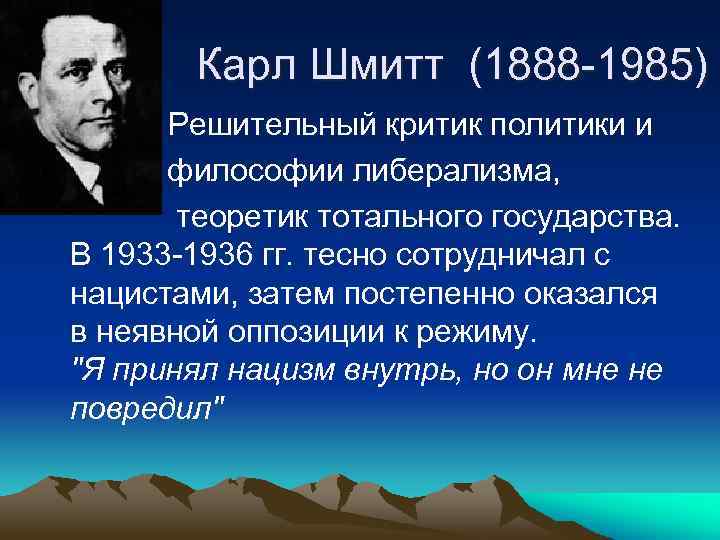 Карл Шмитт (1888-1985)

Решительный критик политики и философии либерализма, теоретик тотального государства.

В 1933-1936 гг. тесно сотрудничал с нацистами, затем постепенно оказался в неявной оппозиции к режиму.

"Я принял нацизм внутрь, но он мне не повредил"